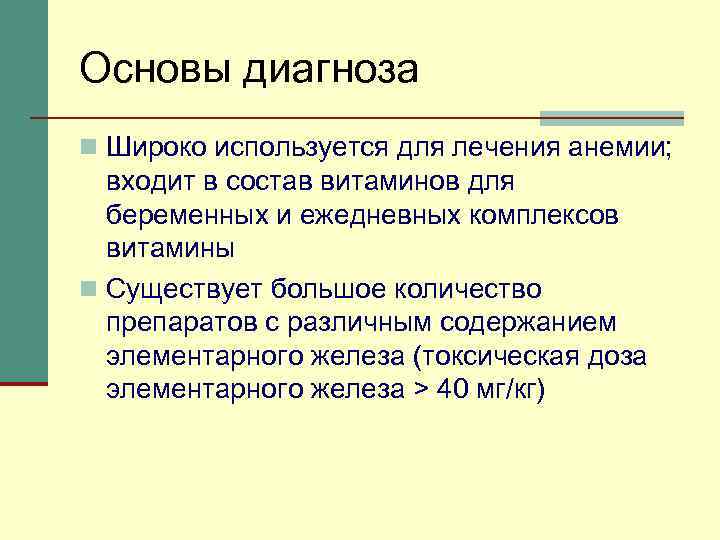 Основы диагноза

Широко используется для лечения анемии; входит в состав витаминов для беременных и ежедневных комплексов витамины

Существует большое количество препаратов с различным содержанием элементарного железа (токсическая доза элементарного железа > 40 мг/кг)